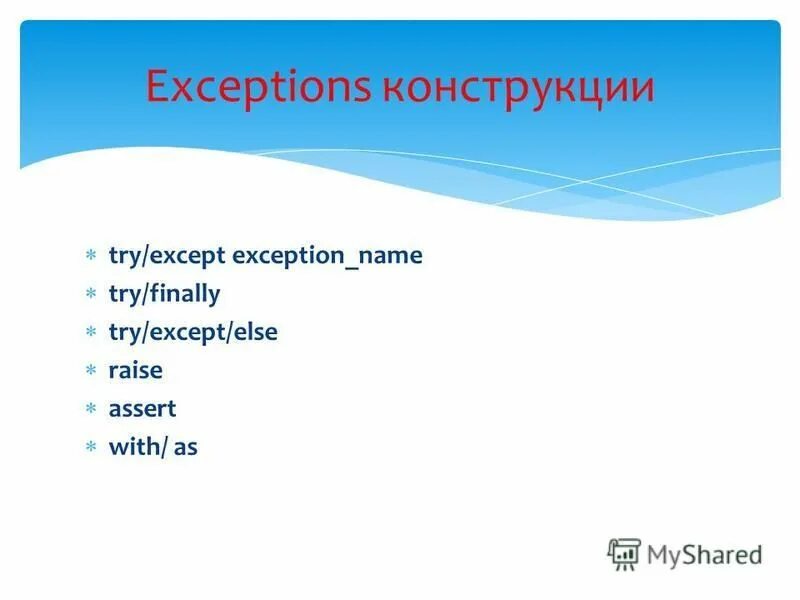 Exceptions конструкции

* try/except exception_name
* try/finally
* try/except/else
* raise
* assert
* with/ as

MyShared